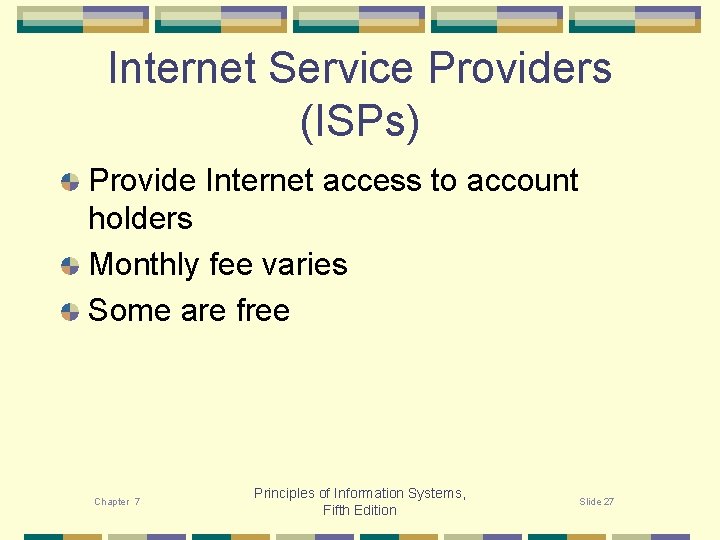 Internet Service Providers (ISPs)

Provide Internet access to account holders

Monthly fee varies

Some are free

Chapter 7

Principles of Information Systems, Fifth Edition

Slide 27